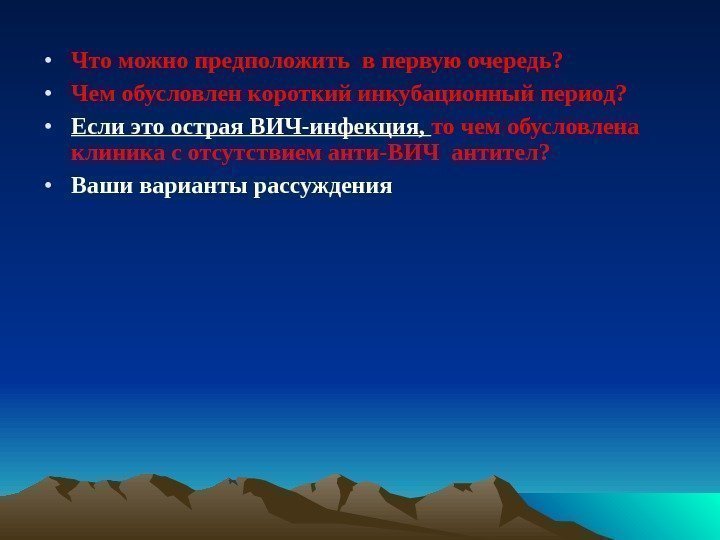 • Что можно предположить в первую очередь?
• Чем обусловлен короткий инкубационный период?
• Если это острая ВИЧ-инфекция, то чем обусловлена клиника с отсутствием анти-ВИЧ антител?
• Ваши варианты рассуждения